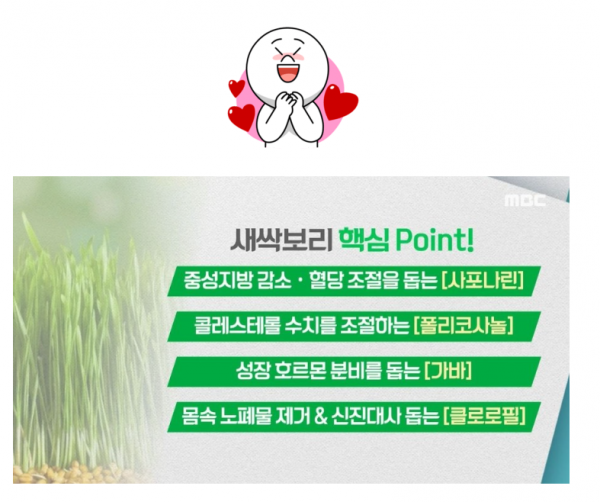 MBC

새싹보리 핵심 Point!

중성지방 감소 · 혈당 조절을 돕는 [사포나린]

콜레스테롤 수치를 조절하는 [폴리코사놀]

성장 호르몬 분비를 돕는 [가바]

몸속 노폐물 제거 & 신진대사 돕는 [클로로필]